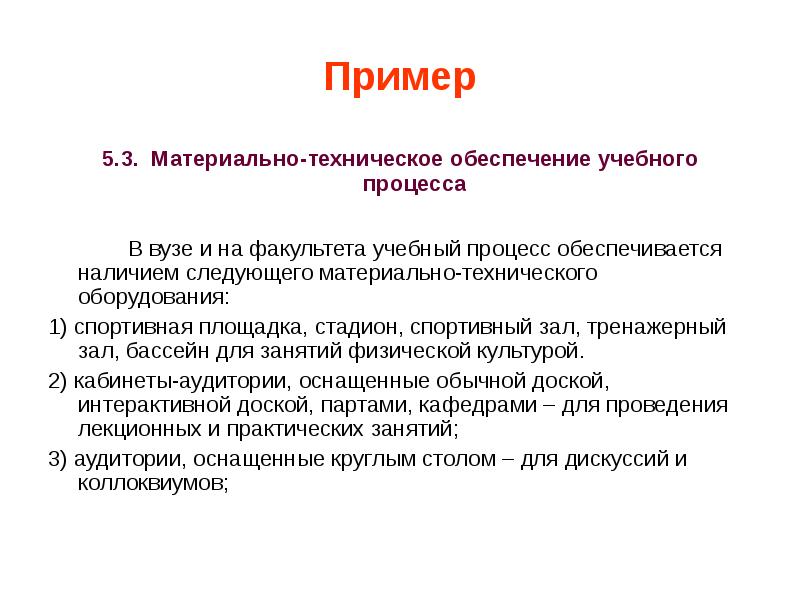 Пример

5.3. Материально-техническое обеспечение учебного процесса

В вузе и на факультета учебный процесс обеспечивается наличием следующего материально-технического оборудования:

1) спортивная площадка, стадион, спортивный зал, тренажерный зал, бассейн для занятий физической культурой.

2) кабинеты-аудитории, оснащенные обычной доской, интерактивной доской, партами, кафедрами – для проведения лекционных и практических занятий;

3) аудитории, оснащенные круглым столом – для дискуссий и коллоквиумов;